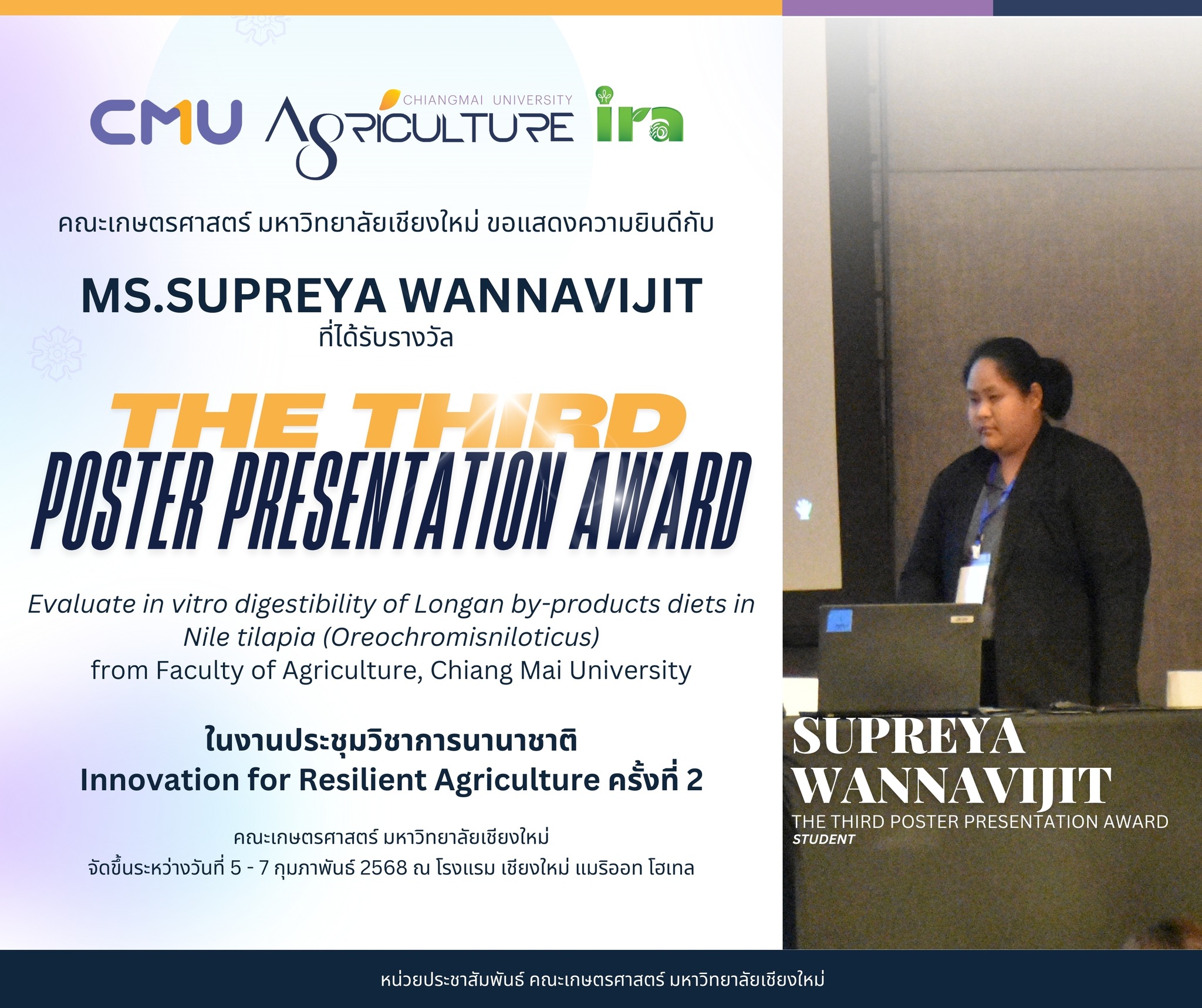 CMU CHIANGMAI UNIVERSITY AGRICULTURE ira

คณะเกษตรศาสตร์ มหาวิทยาลัยเชียงใหม่ ขอแสดงความยินดีกับ

MS.SUPREYA WANNAVIJIT
ที่ได้รับรางวัล

THE THIRD
POSTER PRESENTATION AWARD

Evaluate in vitro digestibility of Longan by-products diets in Nile tilapia (Oreochromisniloticus)
from Faculty of Agriculture, Chiang Mai University

ในงานประชุมวิชาการนานาชาติ
Innovation for Resilient Agriculture ครั้งที่ 2

คณะเกษตรศาสตร์ มหาวิทยาลัยเชียงใหม่
จัดขึ้นระหว่างวันที่ 5 - 7 กุมภาพันธ์ 2568 ณ โรงแรม เชียงใหม่ แมริออท โฮเทล

SUPREYA WANNAVIJIT
THE THIRD POSTER PRESENTATION AWARD
STUDENT

หน่วยประชาสัมพันธ์ คณะเกษตรศาสตร์ มหาวิทยาลัยเชียงใหม่